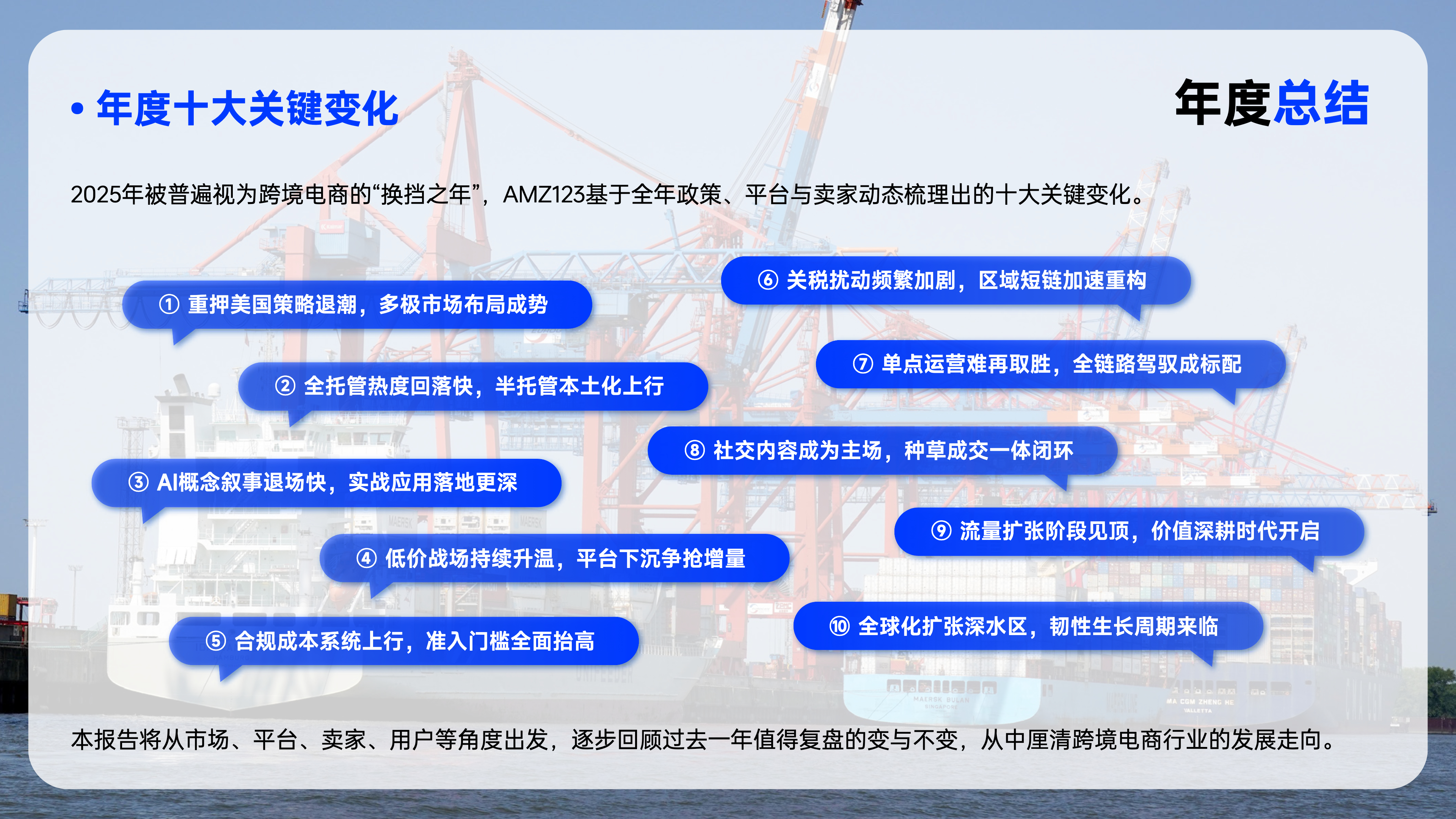 • 年度十大关键变化

年度总结

2025年被普遍视为跨境电商的“换挡之年”，AMZ123基于全年政策、平台与卖家动态梳理出的十大关键变化。

① 重押美国策略退潮，多极市场布局成势

② 全托管热度回落快，半托管本土化上行

③ AI概念叙事退场快，实战应用落地更深

④ 低价战场持续升温，平台下沉争抢增量

⑤ 合规成本系统上行，准入门槛全面抬高

⑥ 关税扰动频繁加剧，区域短链加速重构

⑦ 单点运营难再取胜，全链路驾驭成标配

⑧ 社交内容成为主场，种草成交一体闭环

⑨ 流量扩张阶段见顶，价值深耕时代开启

⑩ 全球化扩张深水区，韧性生长周期来临

本报告将从市场、平台、卖家、用户等角度出发，逐步回顾过去一年值得复盘的变与不变，从中厘清跨境电商行业的发展走向。